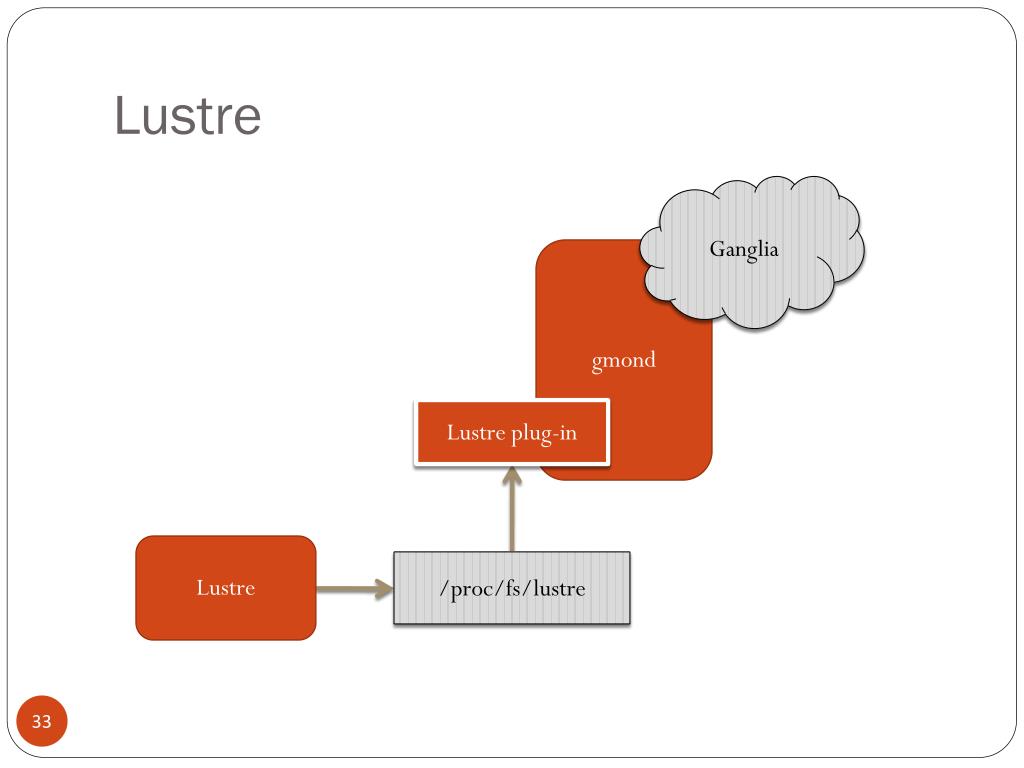 Lustre

Ganglia

gmond

Lustre plug-in

Lustre

/proc/fs/lustre

33